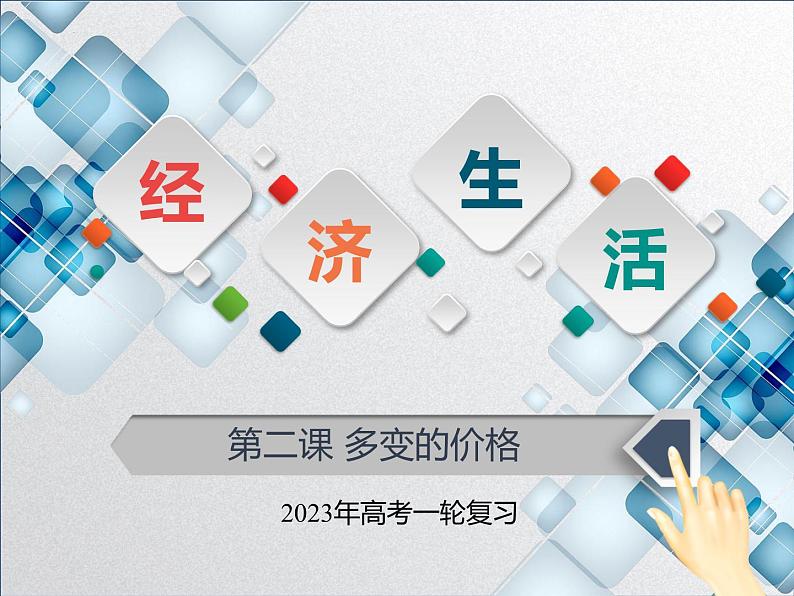 经济生活

第二课 多变的价格

2023年高考一轮复习